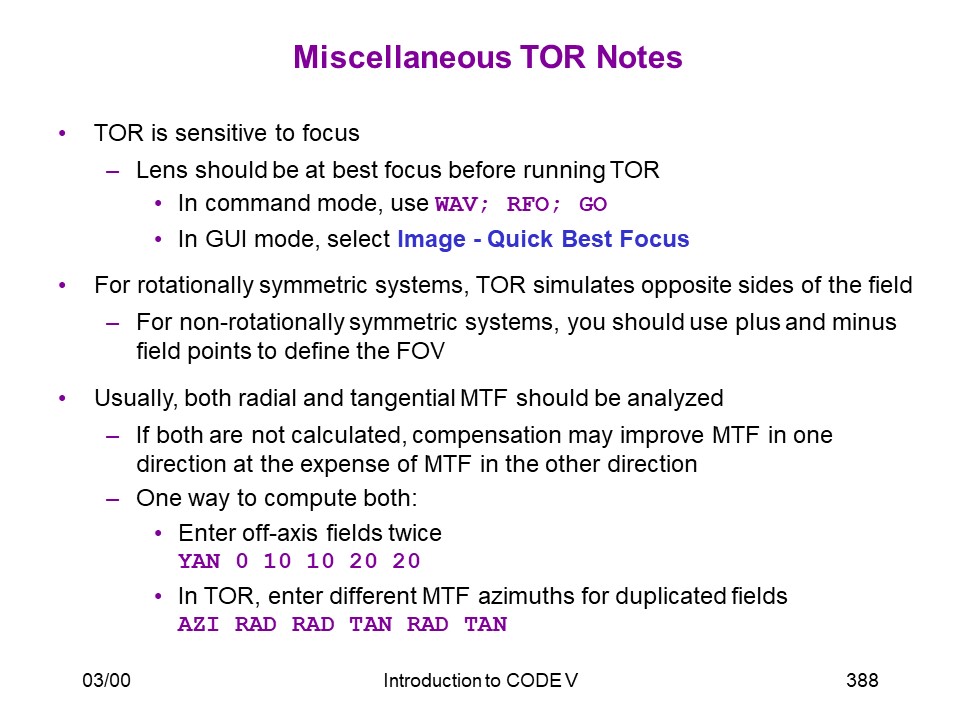 Miscellaneous TOR Notes

• TOR is sensitive to focus
 – Lens should be at best focus before running TOR
  • In command mode, use WAV; RFO; GO
  • In GUI mode, select Image - Quick Best Focus

• For rotationally symmetric systems, TOR simulates opposite sides of the field
 – For non-rotationally symmetric systems, you should use plus and minus field points to define the FOV

• Usually, both radial and tangential MTF should be analyzed
 – If both are not calculated, compensation may improve MTF in one direction at the expense of MTF in the other direction
 – One way to compute both:
  • Enter off-axis fields twice
  YAN 0 10 10 20 20
  • In TOR, enter different MTF azimuths for duplicated fields
  AZI RAD RAD TAN RAD TAN

03/00 Introduction to CODE V 388